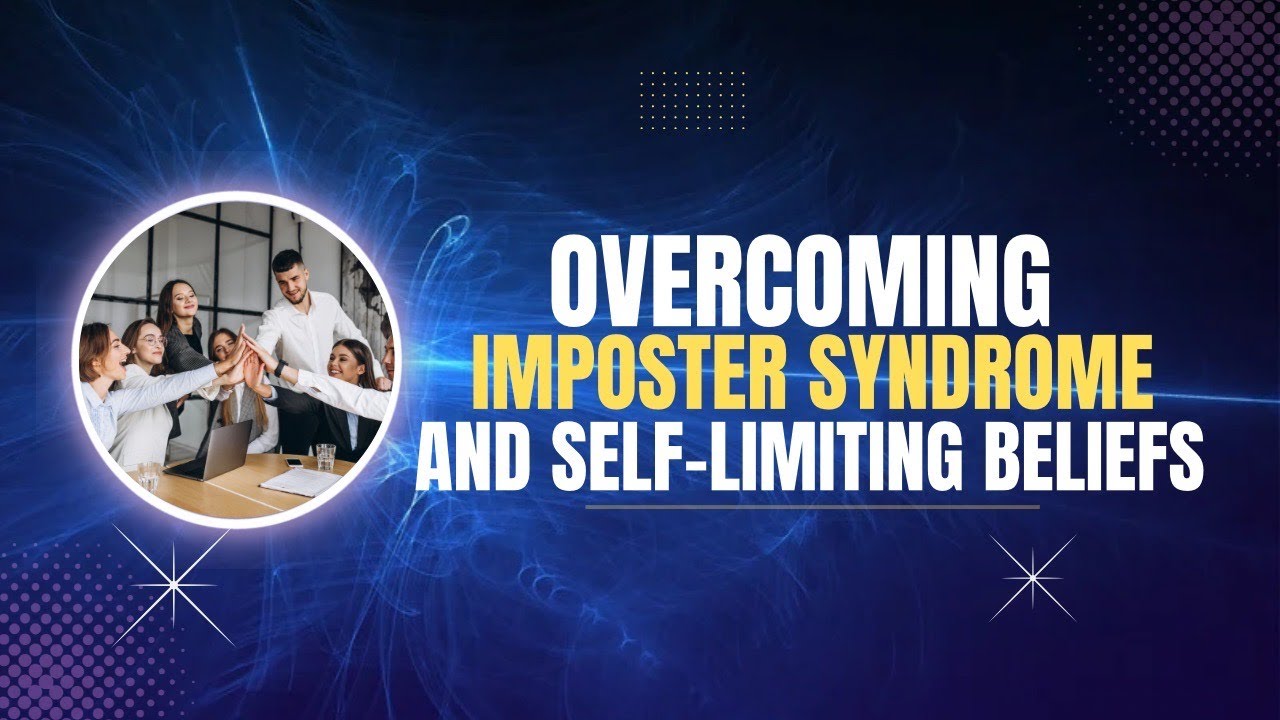 OVERCOMING
IMPOSTER SYNDROME
AND SELF-LIMITING BELIEFS